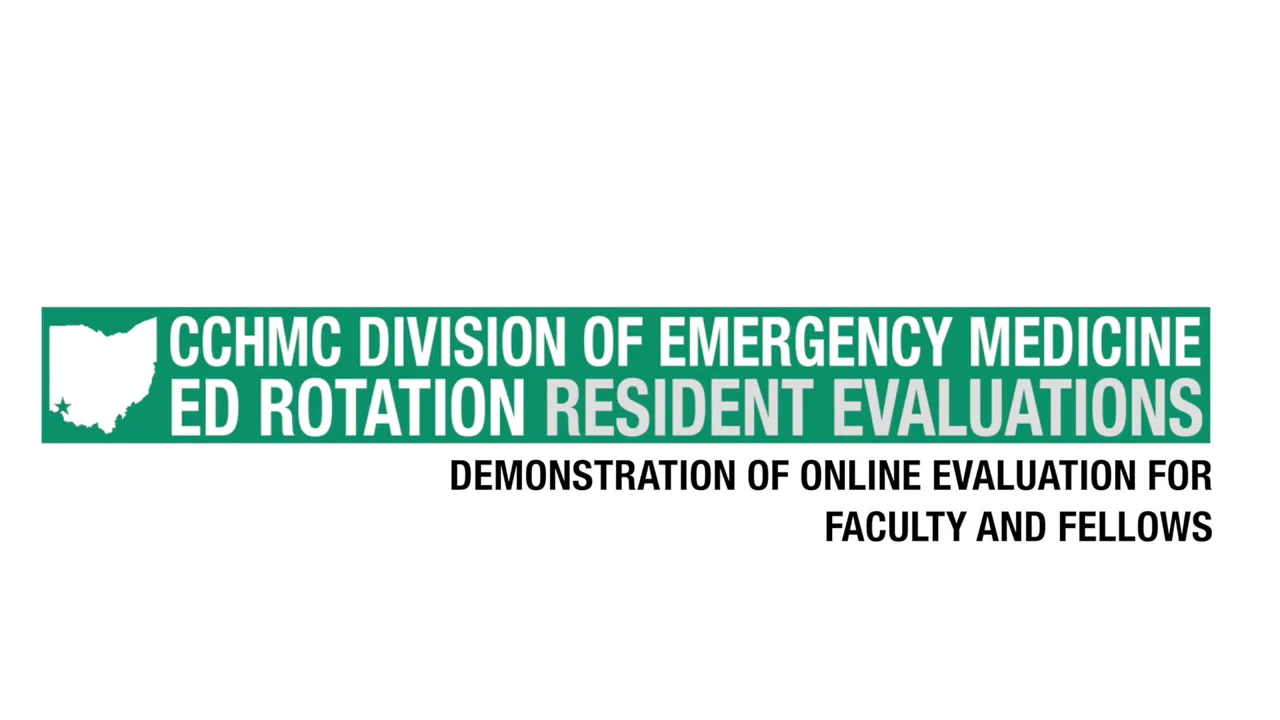 CCHMC DIVISION OF EMERGENCY MEDICINE
ED ROTATION RESIDENT EVALUATIONS

DEMONSTRATION OF ONLINE EVALUATION FOR FACULTY AND FELLOWS